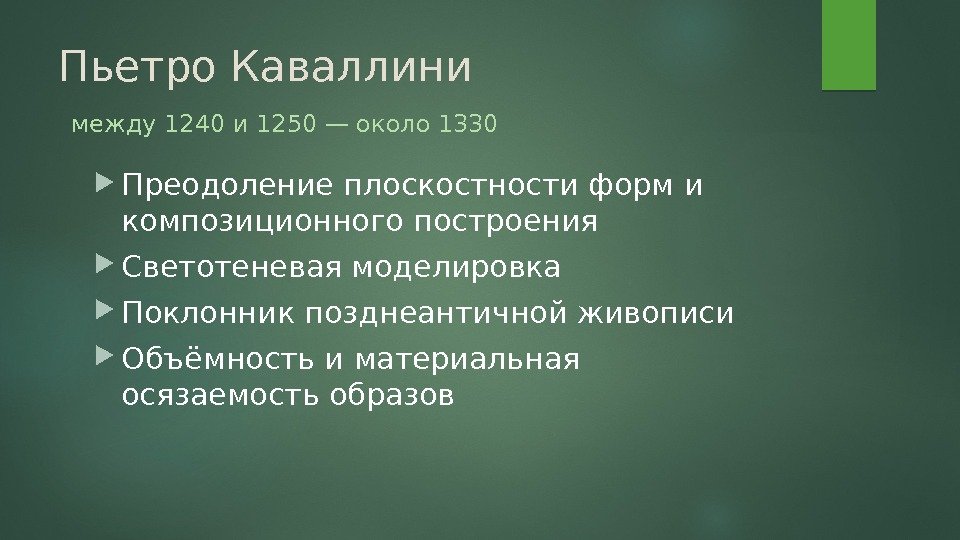 Пьетро Каваллини

между 1240 и 1250 — около 1330

Преодоление плоскостности форм и композиционного построения

Светотеневая моделировка

Поклонник позднеантичной живописи

Объёмность и материальная осязаемость образов